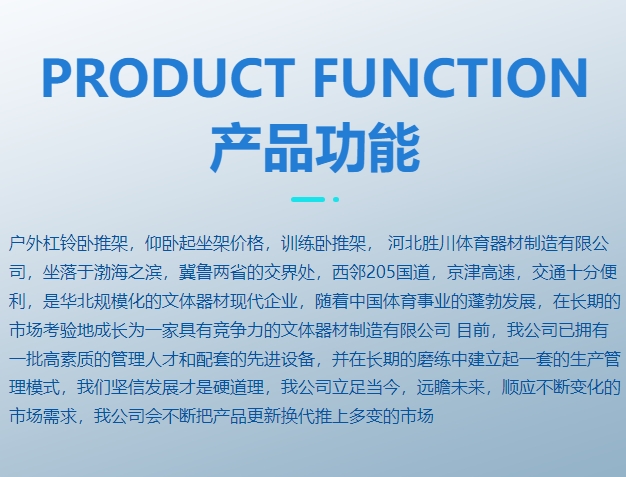 PRODUCT FUNCTION
产品功能

户外杠铃卧推架，仰卧起坐架价格，训练卧推架， 河北胜川体育器材制造有限公司，坐落于渤海之滨，冀鲁两省的交界处，西邻205国道，京津高速，交通十分便利，是华北规模化的文体器材现代企业，随着中国体育事业的蓬勃发展，在长期的市场考验地成长为一家具有竞争力的文体器材制造有限公司 目前，我公司已拥有一批高素质的管理人才和配套的先进设备，并在长期的磨练中建立起一套的生产管理模式，我们坚信发展才是硬道理，我公司立足当今，远瞻未来，顺应不断变化的市场需求，我公司会不断把产品更新换代推上多变的市场